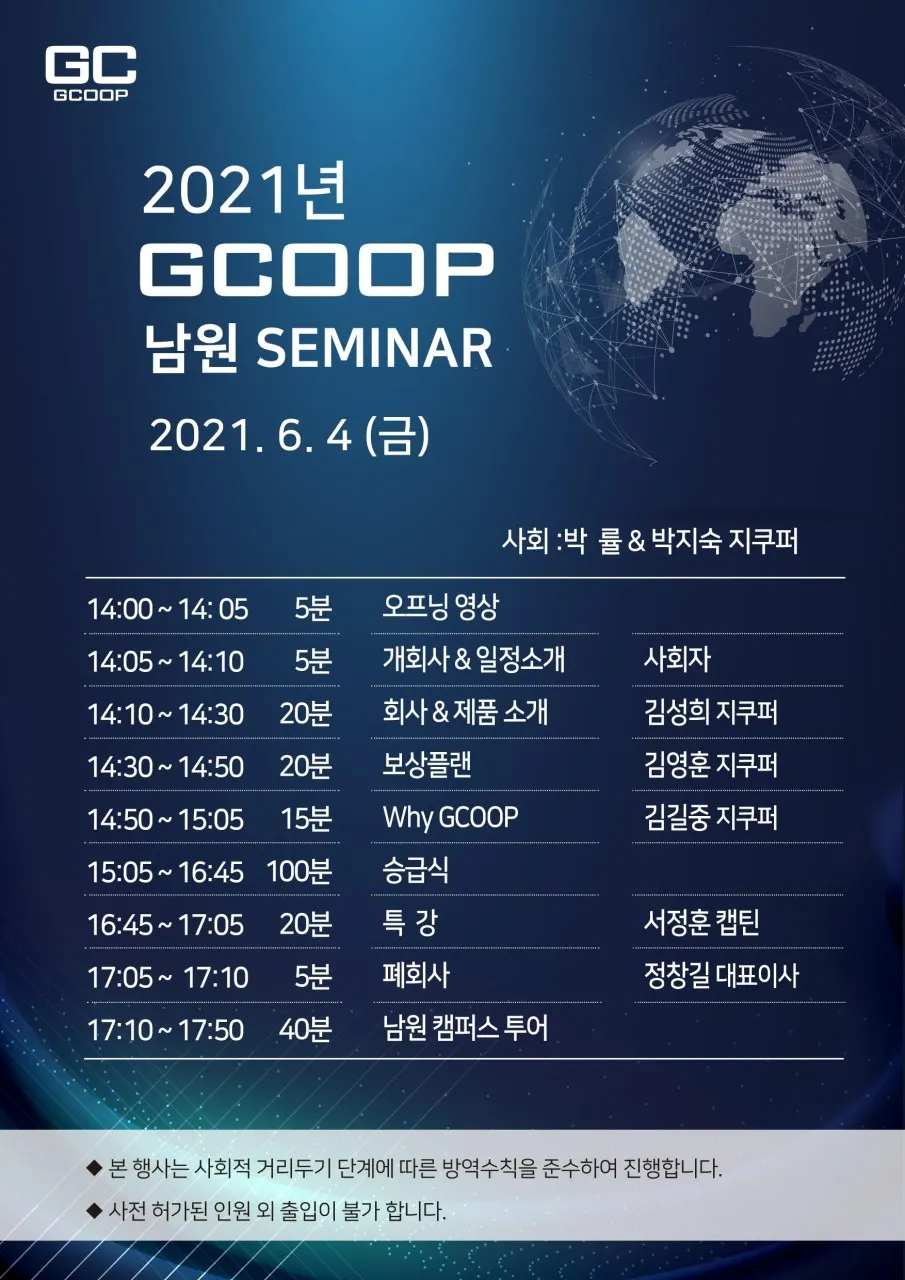 GC
GCOOP

2021년
GCOOP
남원 SEMINAR

2021. 6. 4 (금)

사회 :박 률 & 박지숙 지쿠퍼

| | | | |
|---|---|---|---|
| 14:00 ~ 14: 05 | 5분 | 오프닝 영상 | |
| 14:05 ~ 14:10 | 5분 | 개회사 & 일정소개 | 사회자 |
| 14:10 ~ 14:30 | 20분 | 회사 & 제품 소개 | 김성희 지쿠퍼 |
| 14:30 ~ 14:50 | 20분 | 보상플랜 | 김영훈 지쿠퍼 |
| 14:50 ~ 15:05 | 15분 | Why GCOOP | 김길중 지쿠퍼 |
| 15:05 ~ 16:45 | 100분 | 승급식 | |
| 16:45 ~ 17:05 | 20분 | 특 강 | 서정훈 캡틴 |
| 17:05 ~ 17:10 | 5분 | 폐회사 | 정창길 대표이사 |
| 17:10 ~ 17:50 | 40분 | 남원 캠퍼스 투어 | |

◆ 본 행사는 사회적 거리두기 단계에 따른 방역수칙을 준수하여 진행합니다.
◆ 사전 허가된 인원 외 출입이 불가 합니다.